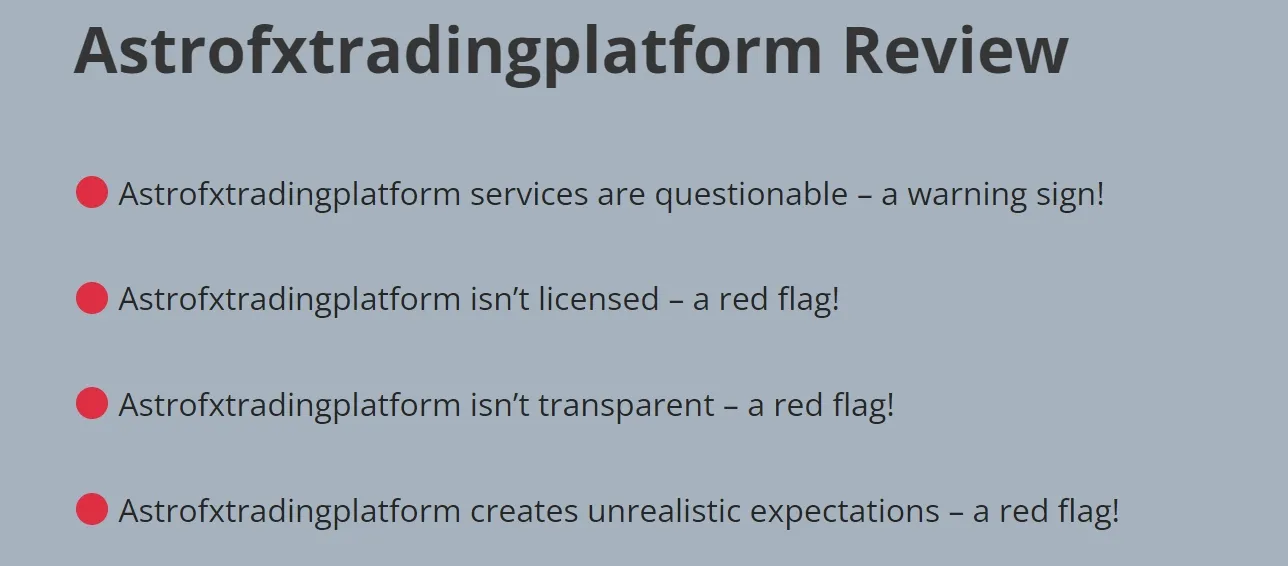 Astrofxtradingplatform Review

Astrofxtradingplatform services are questionable – a warning sign!

Astrofxtradingplatform isn’t licensed – a red flag!

Astrofxtradingplatform isn’t transparent – a red flag!

Astrofxtradingplatform creates unrealistic expectations – a red flag!